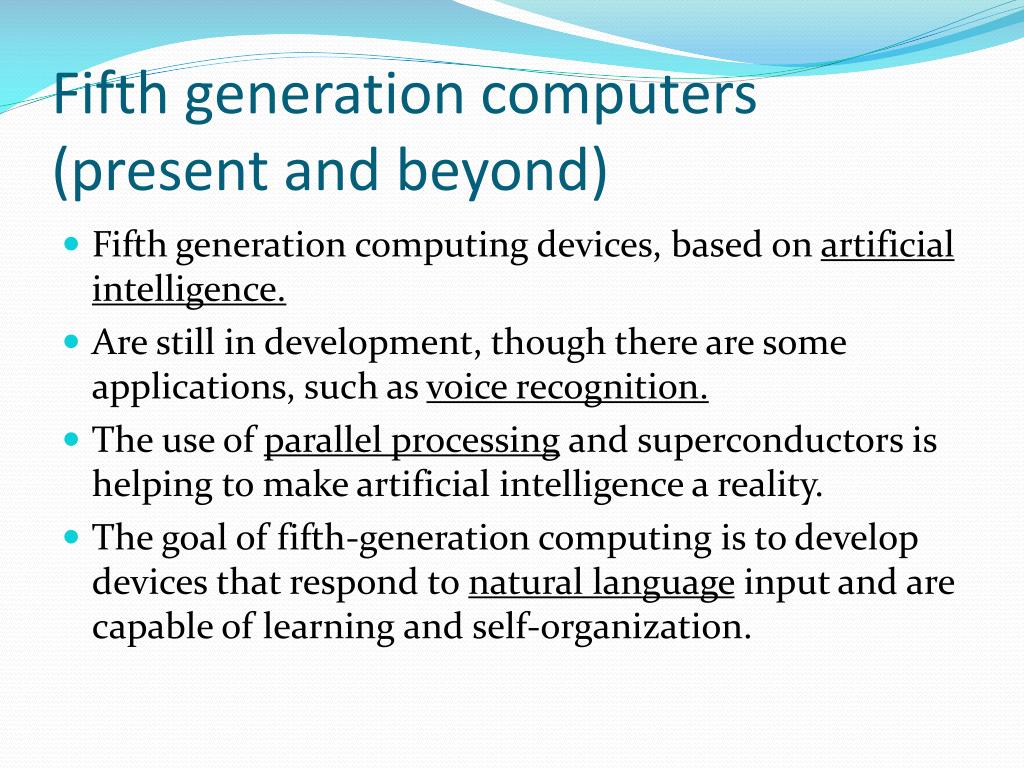 Fifth generation computers (present and beyond)

- Fifth generation computing devices, based on artificial intelligence.
- Are still in development, though there are some applications, such as voice recognition.
- The use of parallel processing and superconductors is helping to make artificial intelligence a reality.
- The goal of fifth-generation computing is to develop devices that respond to natural language input and are capable of learning and self-organization.